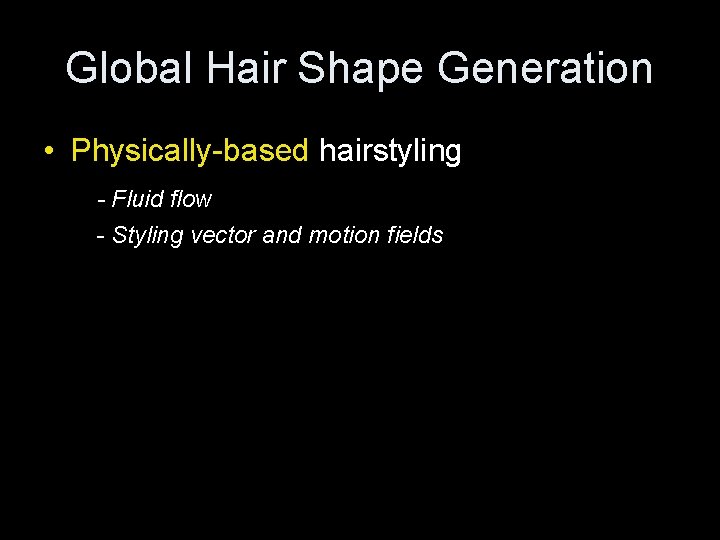 Global Hair Shape Generation

• Physically-based hairstyling

- Fluid flow

- Styling vector and motion fields